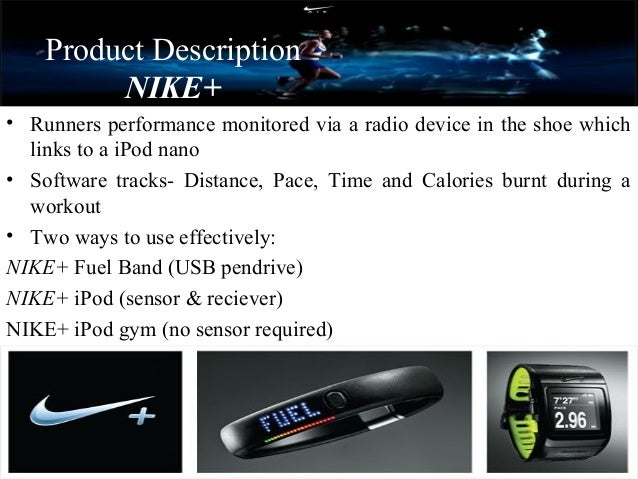 Product Description
NIKE+

• Runners performance monitored via a radio device in the shoe which links to a iPod nano

• Software tracks- Distance, Pace, Time and Calories burnt during a workout

• Two ways to use effectively:

NIKE+ Fuel Band (USB pendrive)

NIKE+ iPod (sensor & reciever)

NIKE+ iPod gym (no sensor required)

+

FUEL

7'27"
PACE
2.96